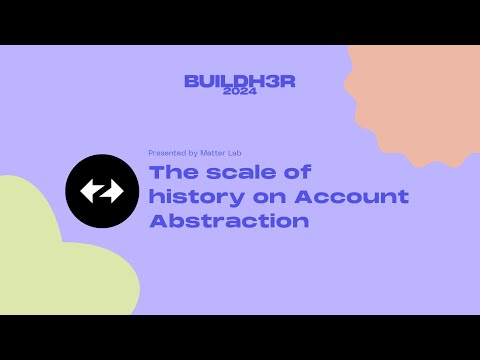 BUILDH3R
2024

Presented by Matter Lab

The scale of history on Account Abstraction